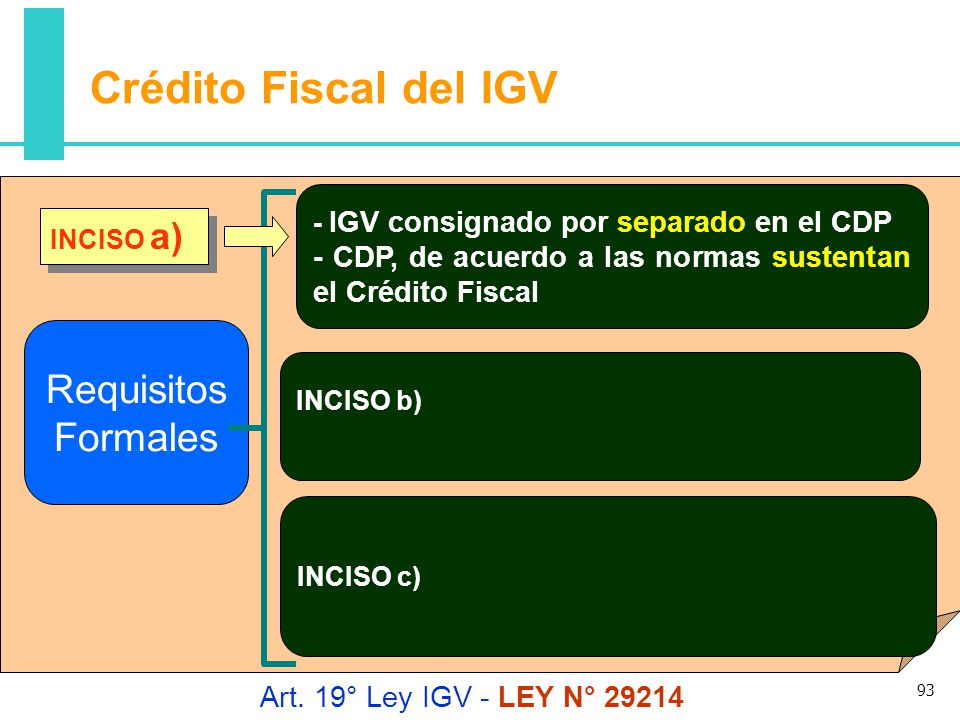 Crédito Fiscal del IGV

INCISO a)

- IGV consignado por separado en el CDP
- CDP, de acuerdo a las normas sustentan el Crédito Fiscal

Requisitos Formales

INCISO b)

INCISO c)

Art. 19° Ley IGV - LEY N° 29214

93